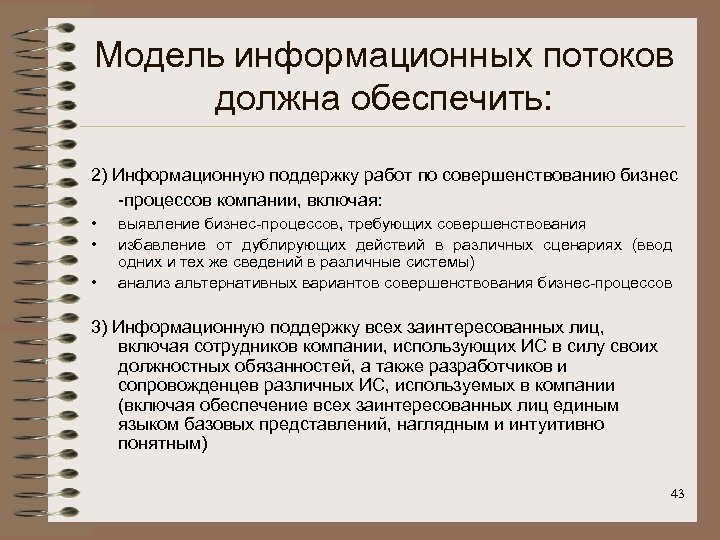 Модель информационных потоков должна обеспечить:

2) Информационную поддержку работ по совершенствованию бизнес -процессов компании, включая:

• выявление бизнес-процессов, требующих совершенствования
• избавление от дублирующих действий в различных сценариях (ввод одних и тех же сведений в различные системы)
• анализ альтернативных вариантов совершенствования бизнес-процессов

3) Информационную поддержку всех заинтересованных лиц, включая сотрудников компании, использующих ИС в силу своих должностных обязанностей, а также разработчиков и сопровожденцев различных ИС, используемых в компании (включая обеспечение всех заинтересованных лиц единым языком базовых представлений, наглядным и интуитивно понятным)

43